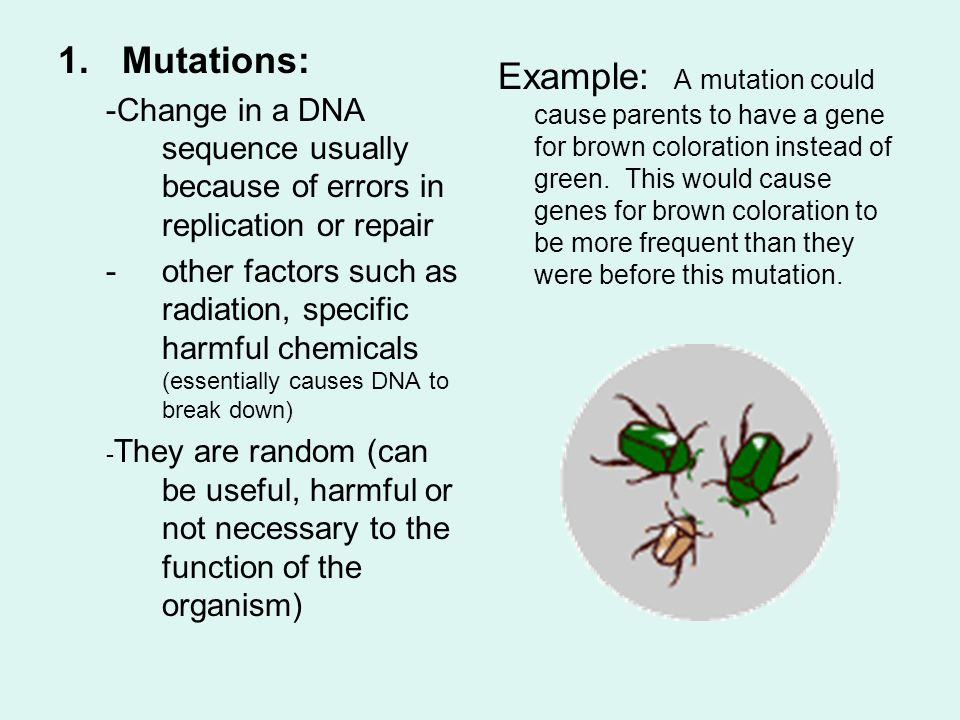 1. Mutations:

-Change in a DNA sequence usually because of errors in replication or repair

- other factors such as radiation, specific harmful chemicals (essentially causes DNA to break down)

-They are random (can be useful, harmful or not necessary to the function of the organism)

Example: A mutation could cause parents to have a gene for brown coloration instead of green. This would cause genes for brown coloration to be more frequent than they were before this mutation.